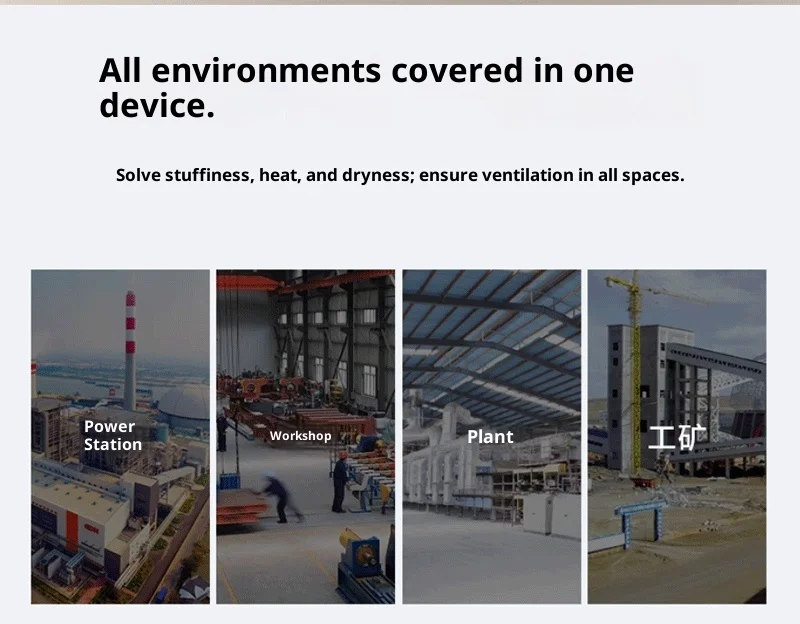 All environments covered in one device.

Solve stuffiness, heat, and dryness; ensure ventilation in all spaces.

Power Station

Workshop

Plant

工矿